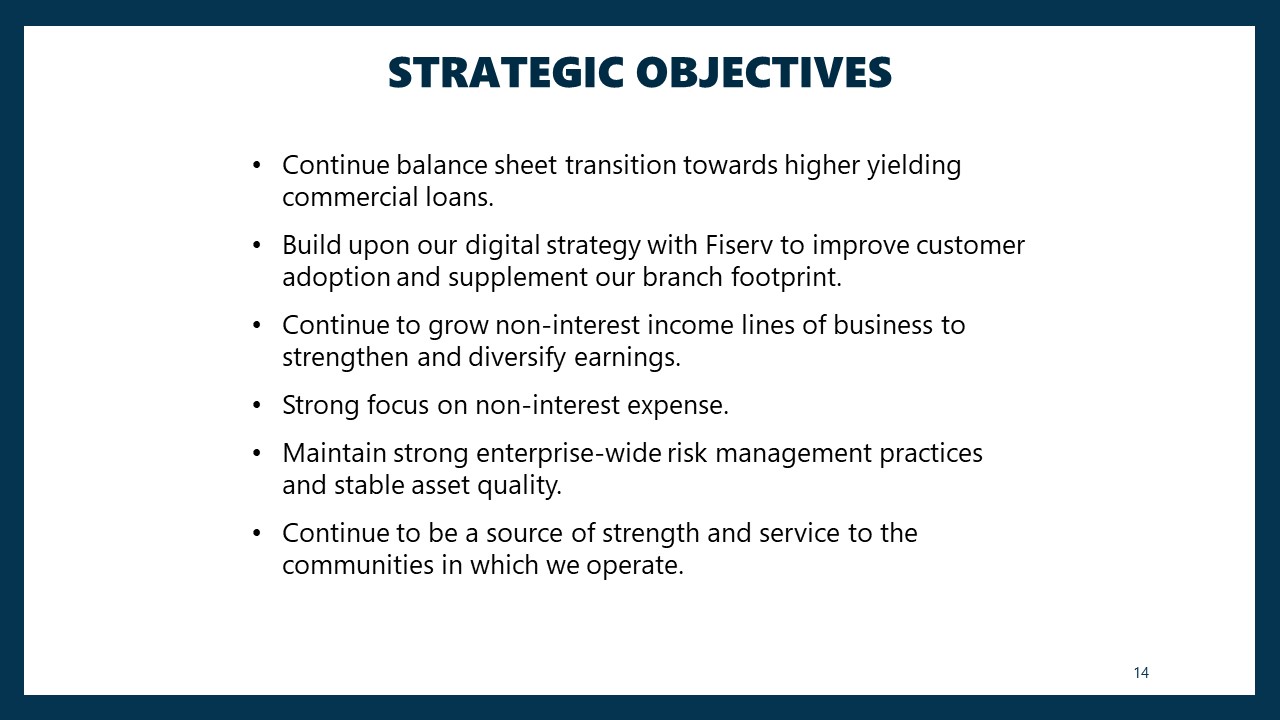 STRATEGIC OBJECTIVES

• Continue balance sheet transition towards higher yielding commercial loans.

• Build upon our digital strategy with Fiserv to improve customer adoption and supplement our branch footprint.

• Continue to grow non-interest income lines of business to strengthen and diversify earnings.

• Strong focus on non-interest expense.

• Maintain strong enterprise-wide risk management practices and stable asset quality.

• Continue to be a source of strength and service to the communities in which we operate.

14